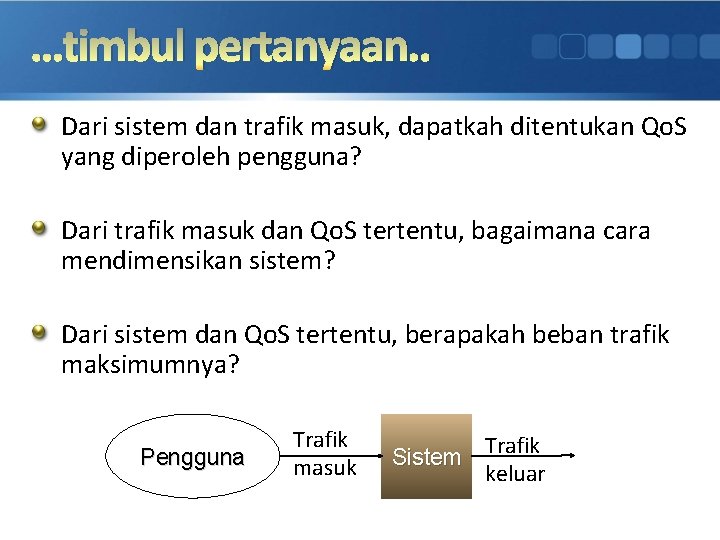 …timbul pertanyaan..

Dari sistem dan trafik masuk, dapatkah ditentukan QoS yang diperoleh pengguna?

Dari trafik masuk dan QoS tertentu, bagaimana cara mendimensikan sistem?

Dari sistem dan QoS tertentu, berapakah beban trafik maksimumnya?

Pengguna

Trafik masuk

Sistem

Trafik keluar